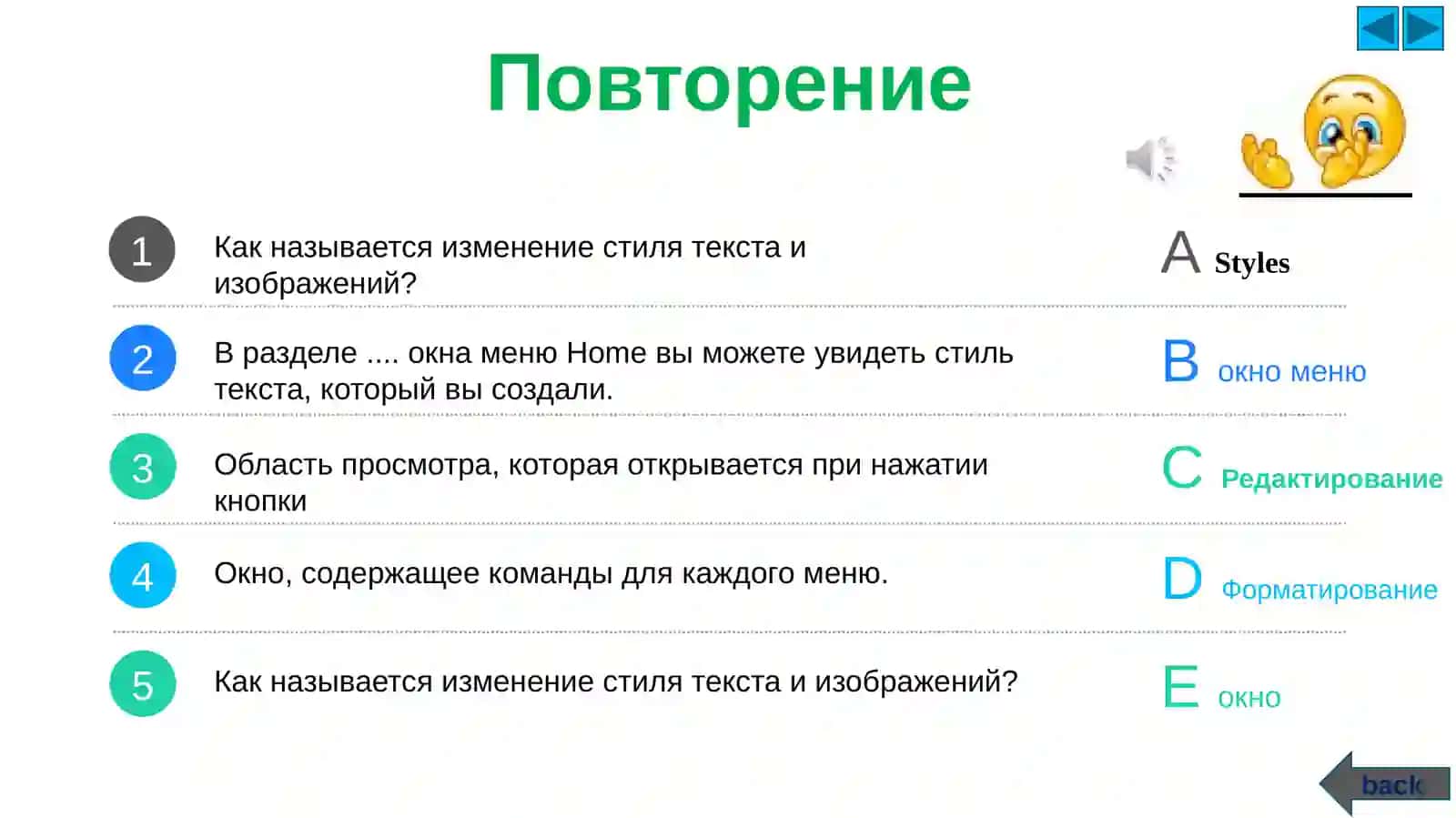 Повторение

1 Как называется изменение стиля текста и изображений?

2 В разделе .... окна меню Home вы можете увидеть стиль текста, который вы создали.

3 Область просмотра, которая открывается при нажатии кнопки

4 Окно, содержащее команды для каждого меню.

5 Как называется изменение стиля текста и изображений?

A Styles

B окно меню

C Редактирование

D Форматирование

E окно

back